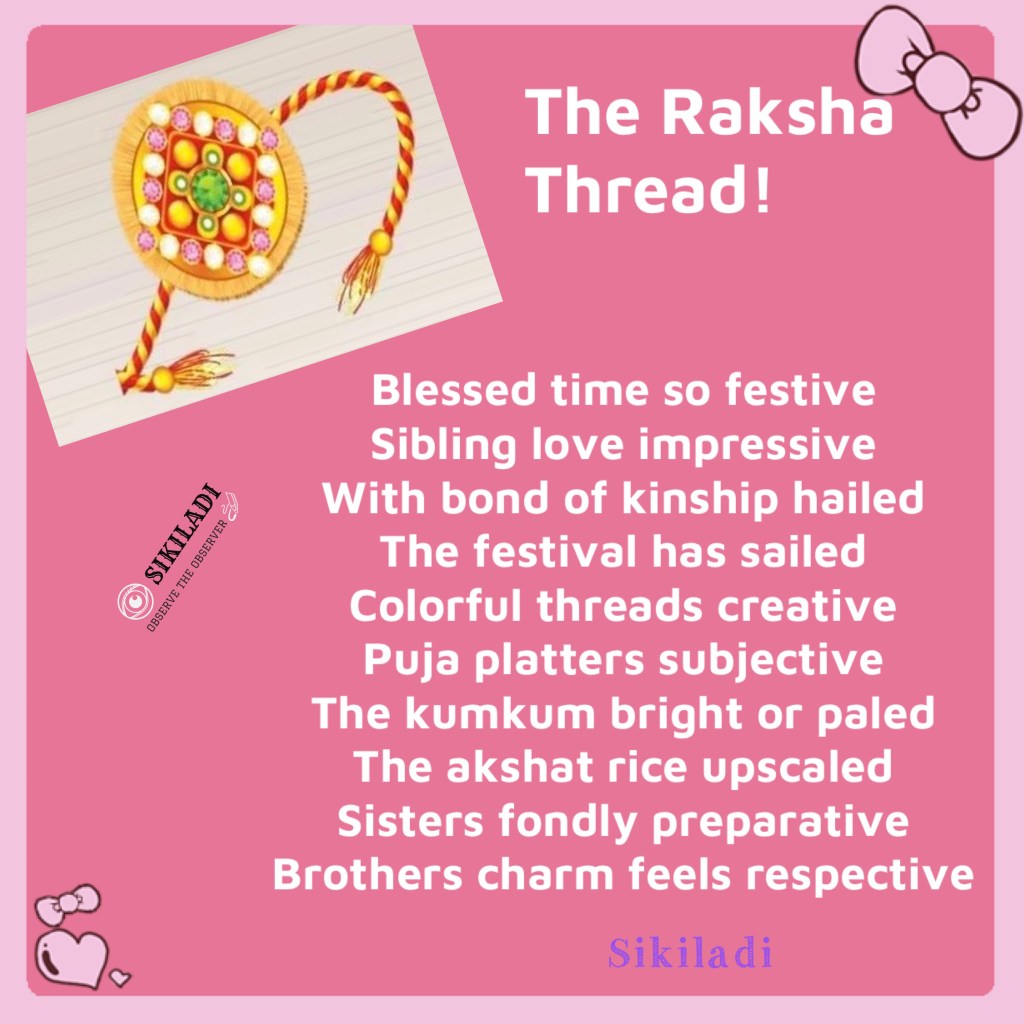 The Raksha Thread!

SIKILADI
OBSERVE THE OBSERVER

Blessed time so festive
Sibling love impressive
With bond of kinship hailed
The festival has sailed
Colorful threads creative
Puja platters subjective
The kumkum bright or paled
The akshat rice upscaled
Sisters fondly preparative
Brothers charm feels respective

Sikiladi